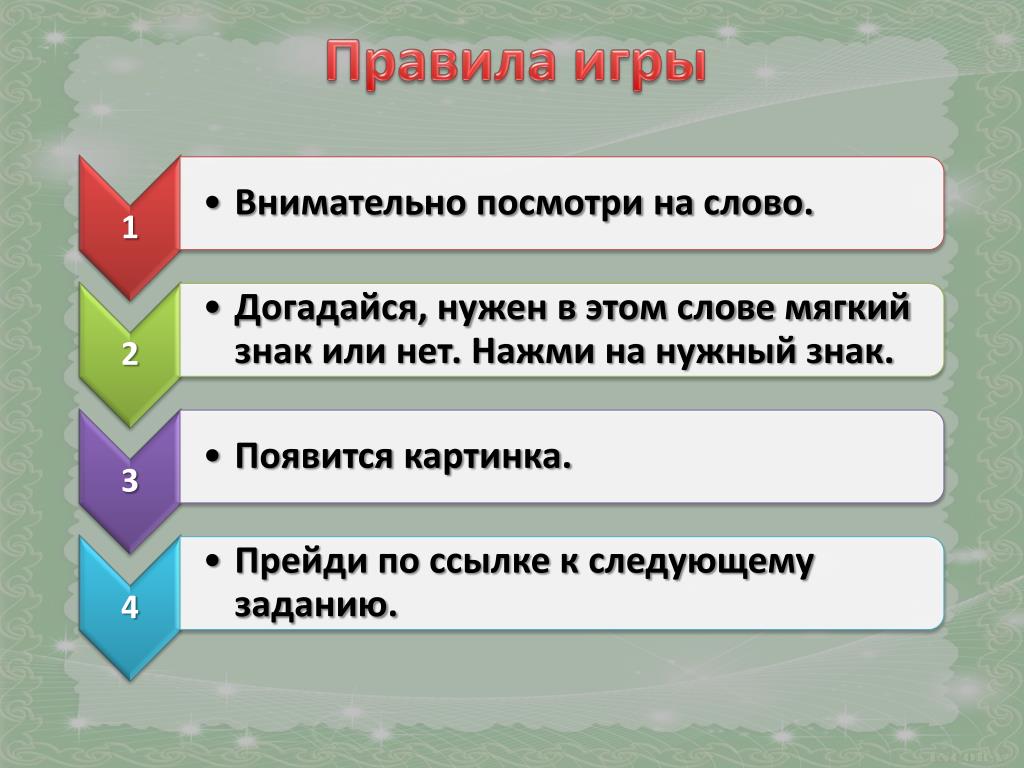 Правила игры

1
• Внимательно посмотри на слово.

2
• Догадайся, нужен в этом слове мягкий знак или нет. Нажми на нужный знак.

3
• Появится картинка.

4
• Прейди по ссылке к следующему заданию.